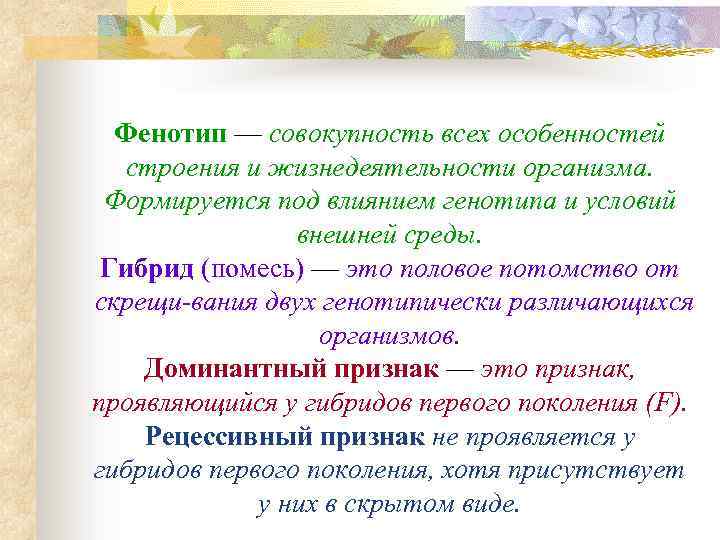 Фенотип — совокупность всех особенностей строения и жизнедеятельности организма. Формируется под влиянием генотипа и условий внешней среды.
Гибрид (помесь) — это половое потомство от скрещи-вания двух генотипически различающихся организмов.
Доминантный признак — это признак, проявляющийся у гибридов первого поколения (F).
Рецессивный признак не проявляется у гибридов первого поколения, хотя присутствует у них в скрытом виде.